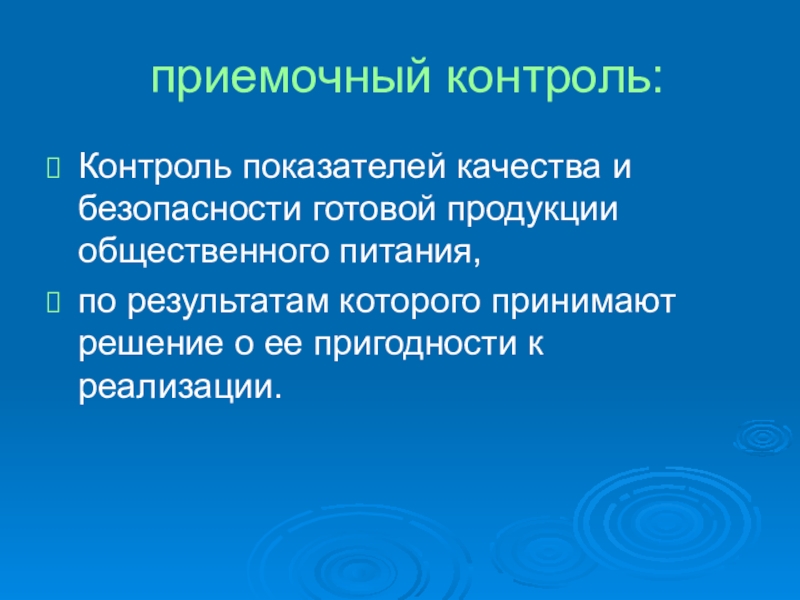 приемочный контроль:

Контроль показателей качества и безопасности готовой продукции общественного питания,

по результатам которого принимают решение о ее пригодности к реализации.